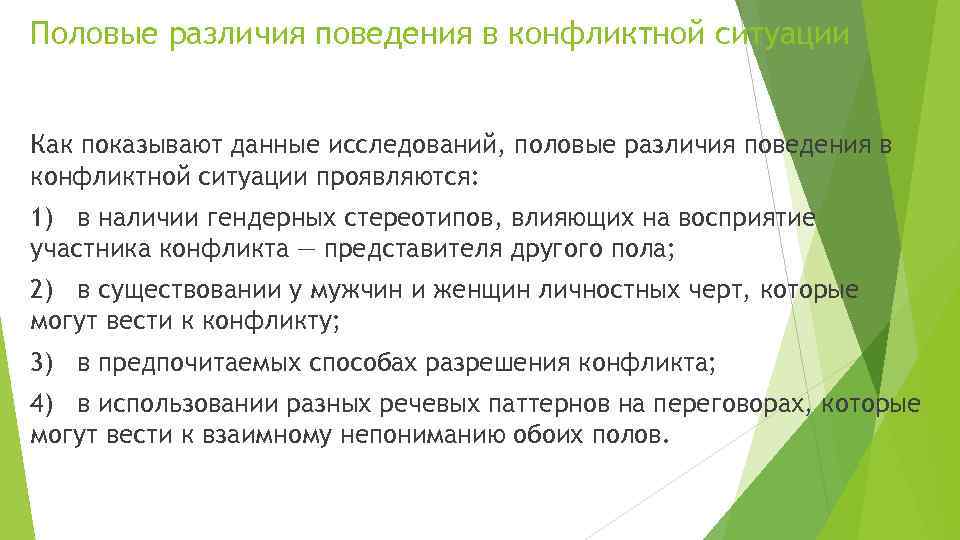 Половые различия поведения в конфликтной ситуации

Как показывают данные исследований, половые различия поведения в конфликтной ситуации проявляются:

1) в наличии гендерных стереотипов, влияющих на восприятие участника конфликта — представителя другого пола;

2) в существовании у мужчин и женщин личностных черт, которые могут вести к конфликту;

3) в предпочитаемых способах разрешения конфликта;

4) в использовании разных речевых паттернов на переговорах, которые могут вести к взаимному непониманию обоих полов.